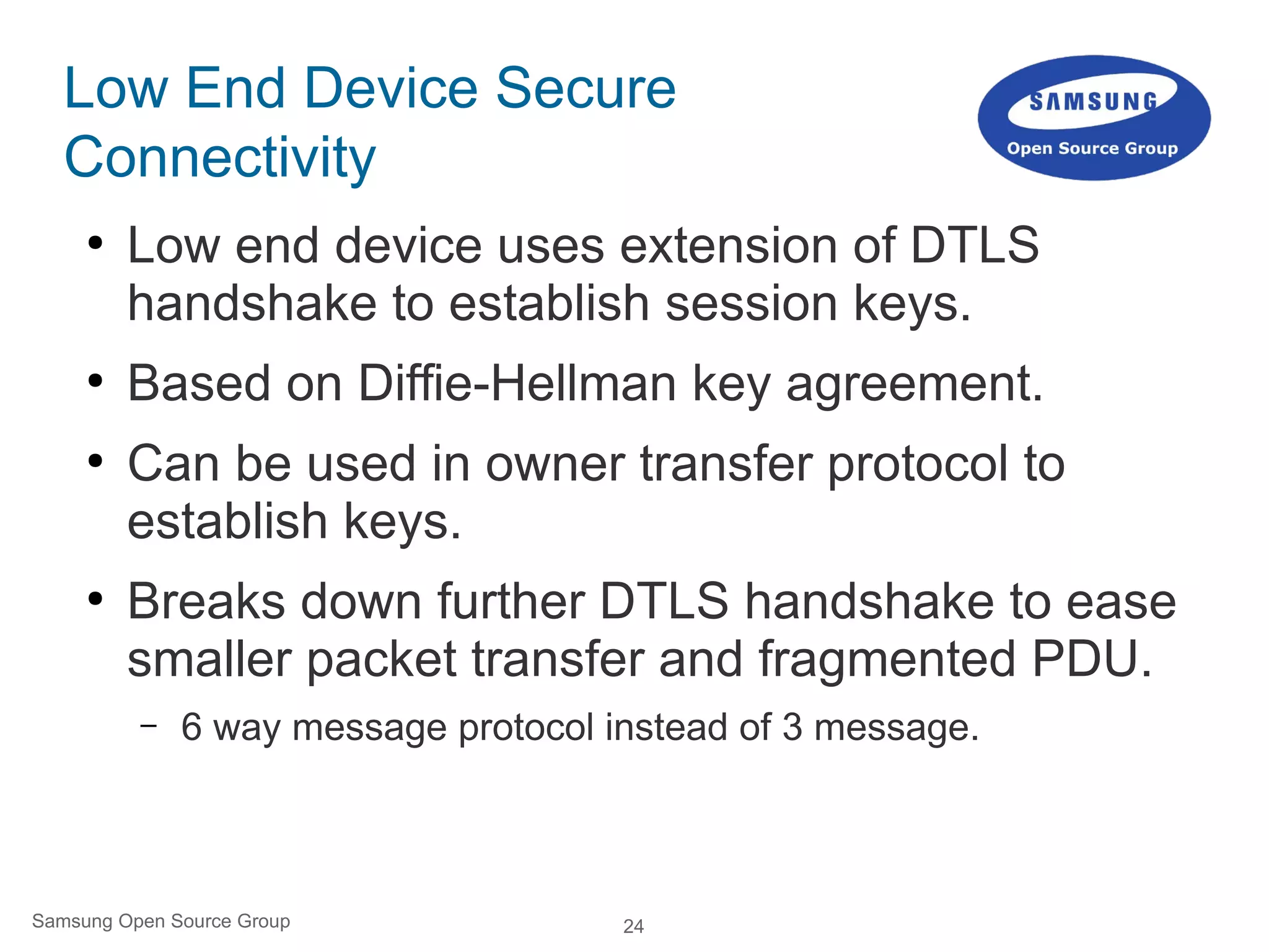 Low End Device Secure Connectivity

SAMSUNG
Open Source Group

• Low end device uses extension of DTLS handshake to establish session keys.

• Based on Diffie-Hellman key agreement.

• Can be used in owner transfer protocol to establish keys.

• Breaks down further DTLS handshake to ease smaller packet transfer and fragmented PDU.

– 6 way message protocol instead of 3 message.

Samsung Open Source Group

24